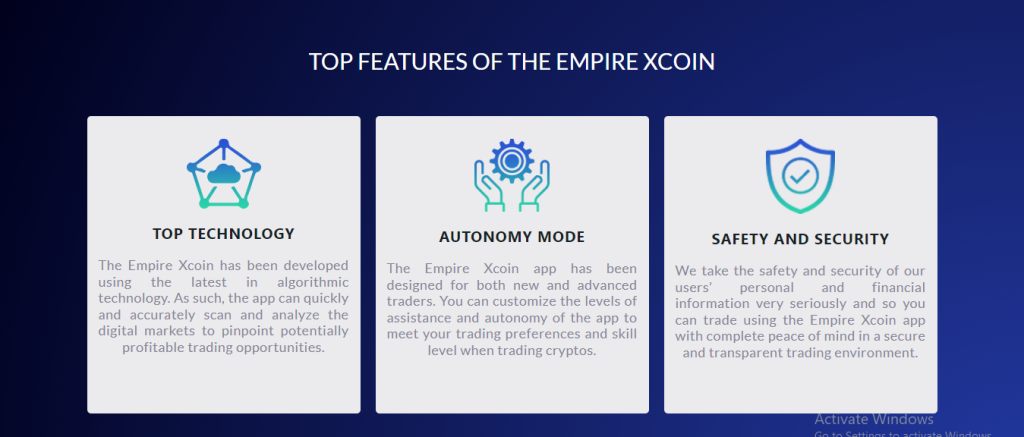 TOP FEATURES OF THE EMPIRE XCOIN

TOP TECHNOLOGY

The Empire Xcoin has been developed using the latest in algorithmic technology. As such, the app can quickly and accurately scan and analyze the digital markets to pinpoint potentially profitable trading opportunities.

AUTONOMY MODE

The Empire Xcoin app has been designed for both new and advanced traders. You can customize the levels of assistance and autonomy of the app to meet your trading preferences and skill level when trading cryptos.

SAFETY AND SECURITY

We take the safety and security of our users' personal and financial information very seriously and so you can trade using the Empire Xcoin app with complete peace of mind in a secure and transparent trading environment.

Activate Windows
Go to Settings to activate Windows.